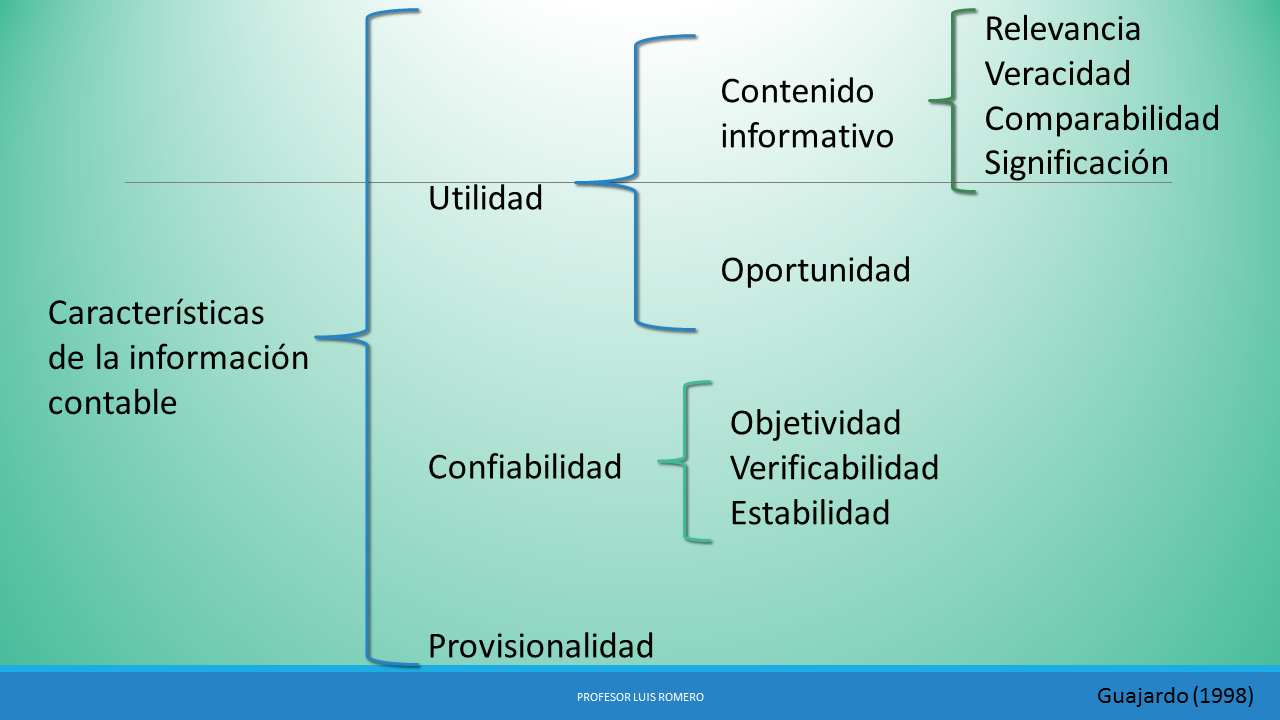 Características de la información contable

Utilidad

Contenido informativo

Relevancia
Veracidad
Comparabilidad
Significación

Oportunidad

Confiabilidad

Objetividad
Verificabilidad
Estabilidad

Provisionalidad

PROFESOR LUIS ROMERO

Guajardo (1998)